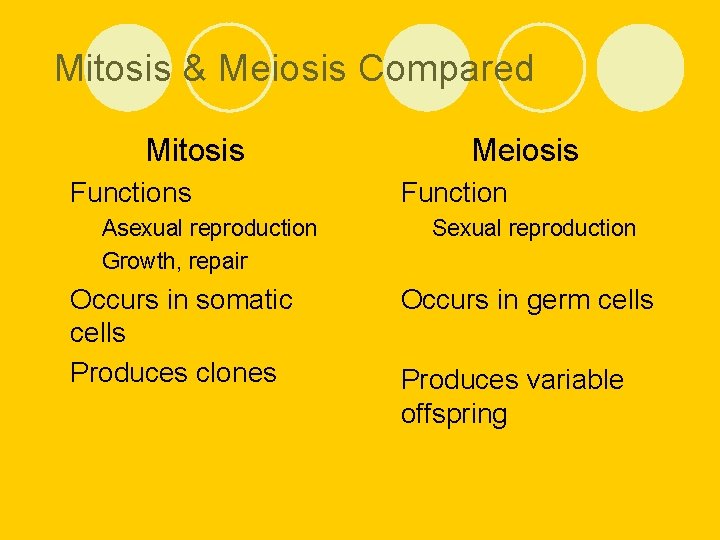 Mitosis & Meiosis Compared

Mitosis

Functions

Asexual reproduction

Growth, repair

Occurs in somatic cells

Produces clones

Meiosis

Function

Sexual reproduction

Occurs in germ cells

Produces variable offspring